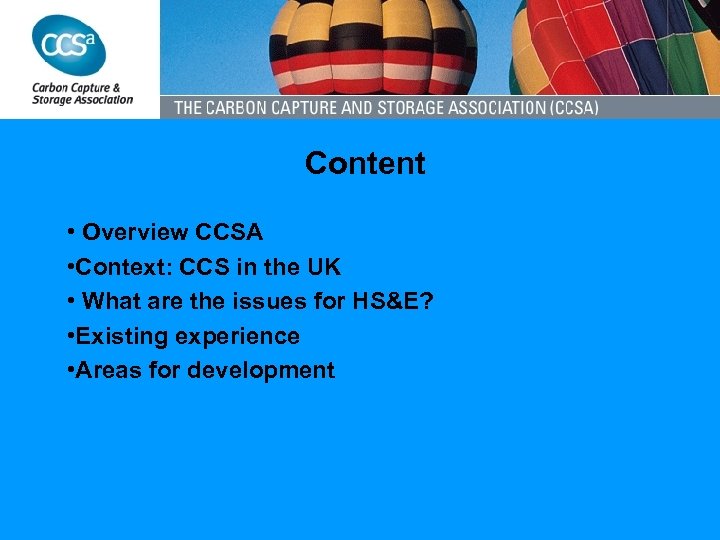 CCSa
Carbon Capture & Storage Association

THE CARBON CAPTURE AND STORAGE ASSOCIATION (CCSA)

Content

• Overview CCSA
•Context: CCS in the UK
• What are the issues for HS&E?
•Existing experience
•Areas for development